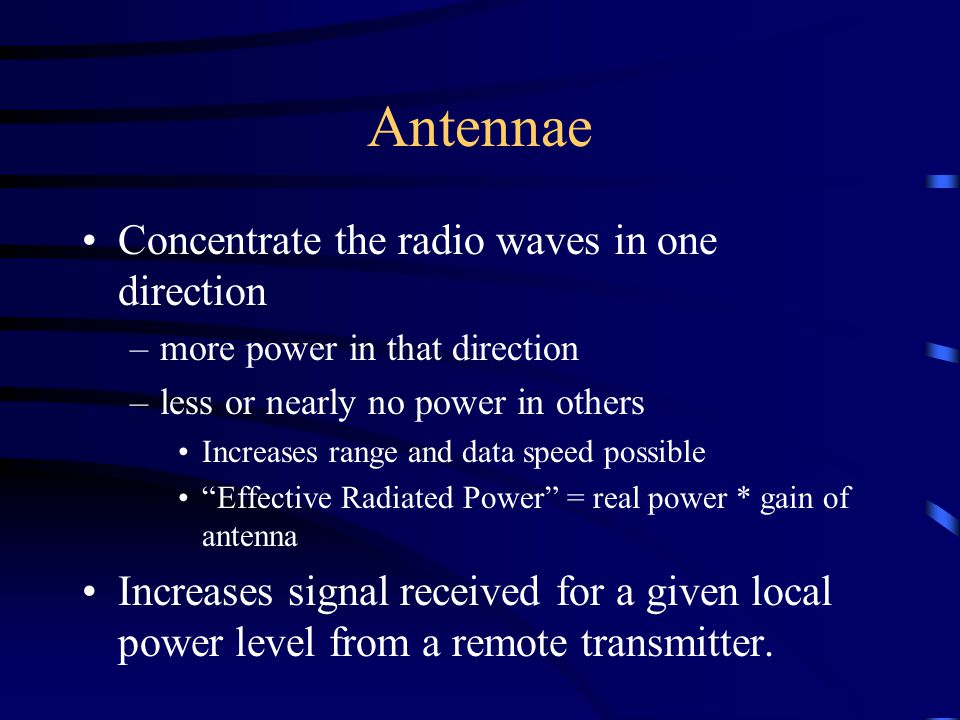 Antennae

• Concentrate the radio waves in one direction

– more power in that direction

– less or nearly no power in others

• Increases range and data speed possible

• “Effective Radiated Power” = real power * gain of antenna

• Increases signal received for a given local power level from a remote transmitter.